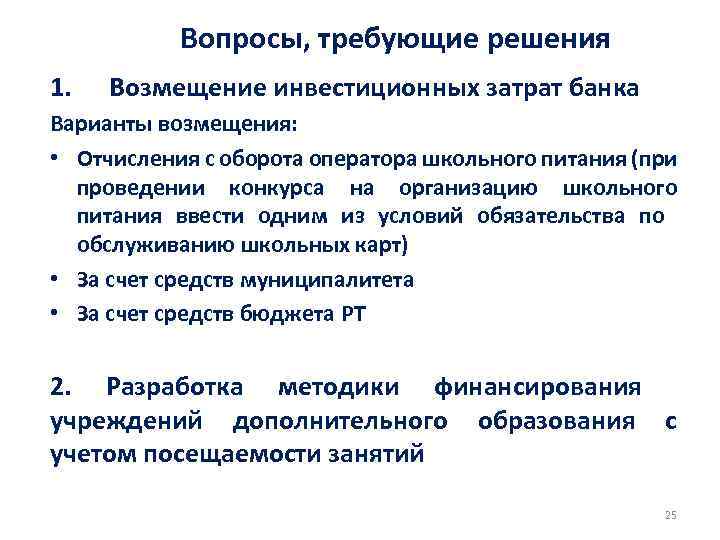 Вопросы, требующие решения

1. Возмещение инвестиционных затрат банка

Варианты возмещения:

• Отчисления с оборота оператора школьного питания (при проведении конкурса на организацию школьного питания ввести одним из условий обязательства по обслуживанию школьных карт)
• За счет средств муниципалитета
• За счет средств бюджета РТ

2. Разработка методики финансирования учреждений дополнительного образования с учетом посещаемости занятий

25